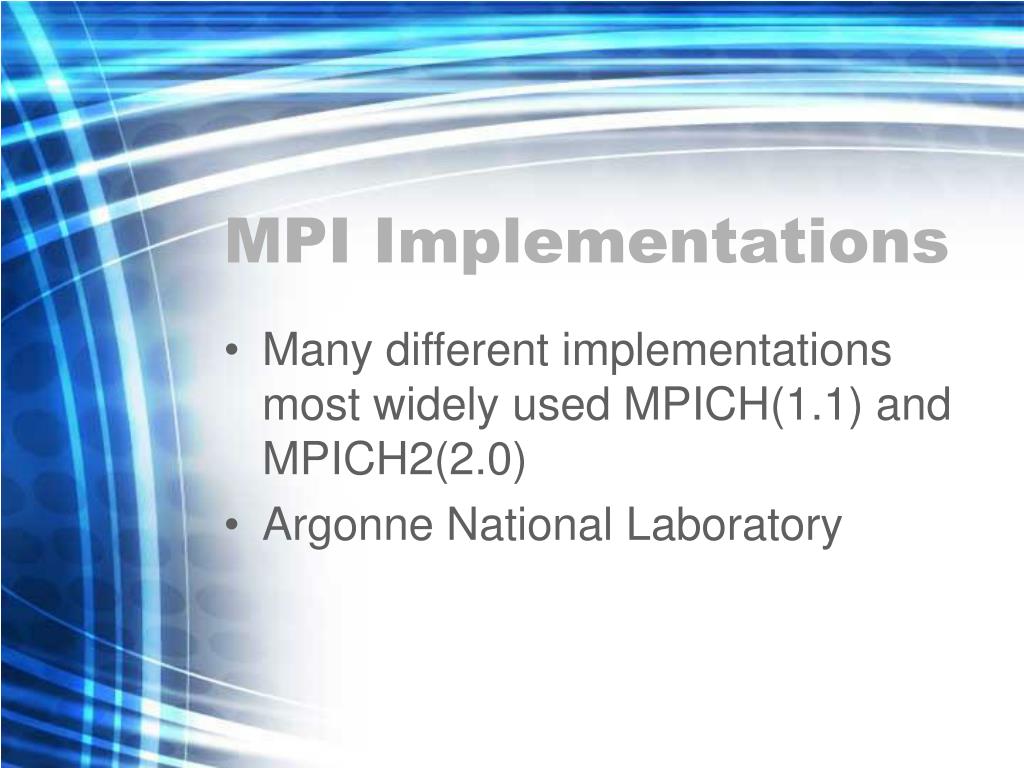 MPI Implementations

• Many different implementations most widely used MPICH(1.1) and MPICH2(2.0)
• Argonne National Laboratory